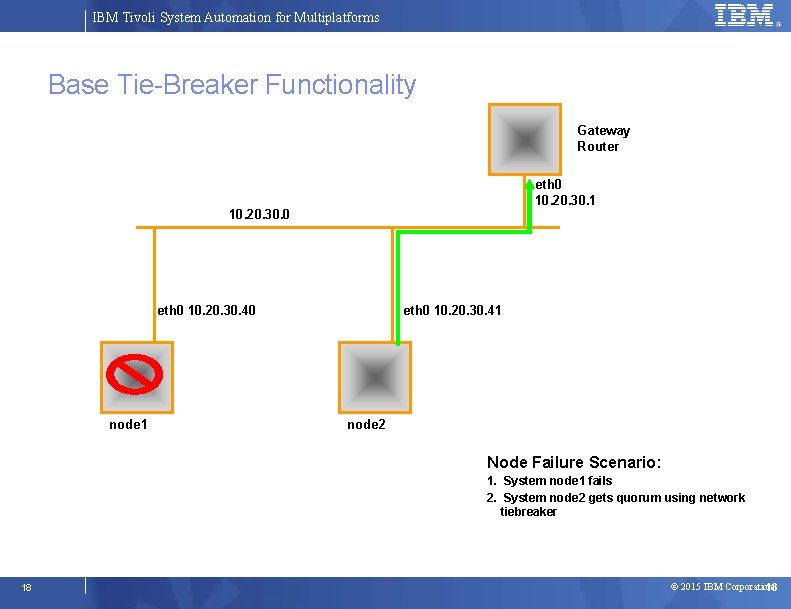 IBM Tivoli System Automation for Multiplatforms

IBM

Base Tie-Breaker Functionality

Gateway Router

eth0 10.20.30.1

10.20.30.0

eth0 10.20.30.40

eth0 10.20.30.41

node1

node2

Node Failure Scenario:

1. System node1 fails

2. System node2 gets quorum using network tiebreaker

18

© 2015 IBM Corporation 18